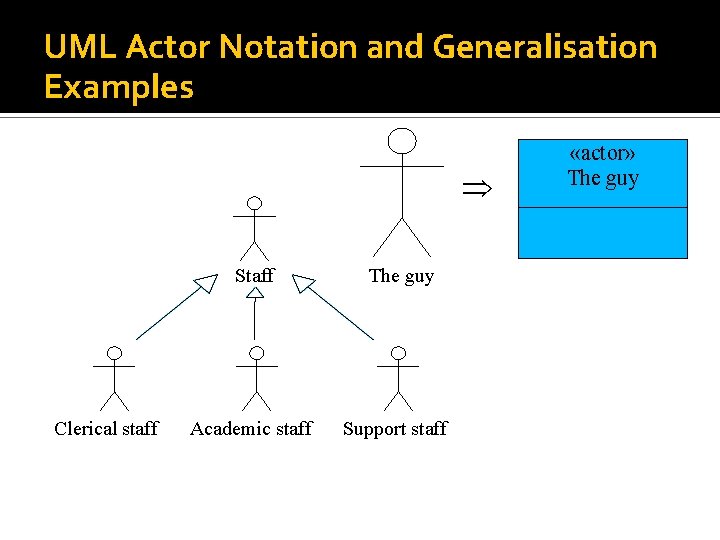 UML Actor Notation and Generalisation Examples

Staff

The guy

$\Rightarrow$

«actor»
The guy

Clerical staff

Academic staff

Support staff